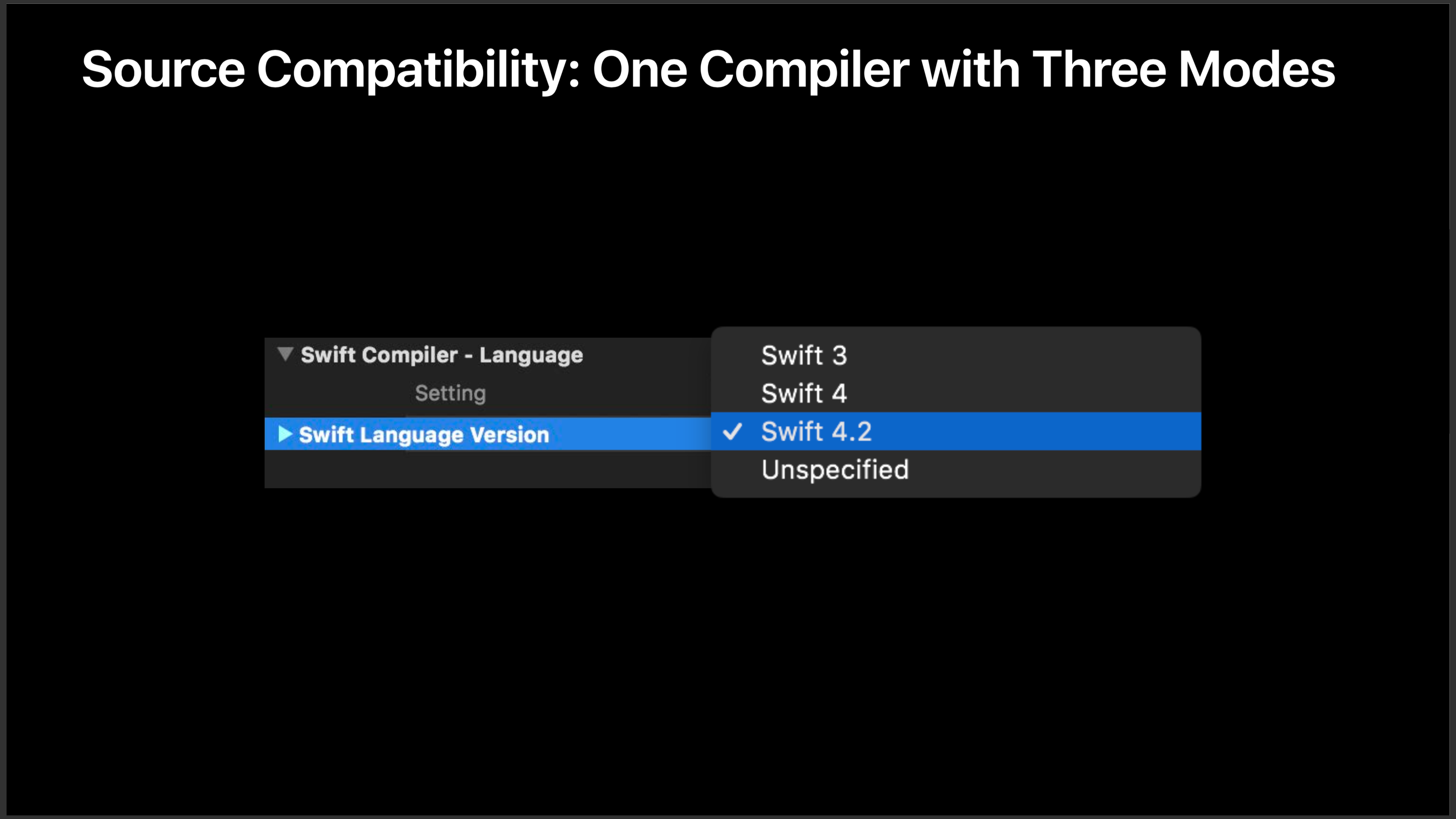 Source Compatibility: One Compiler with Three Modes

Swift Compiler - Language

Setting

Swift Language Version

Swift 3
Swift 4
✓ Swift 4.2
Unspecified